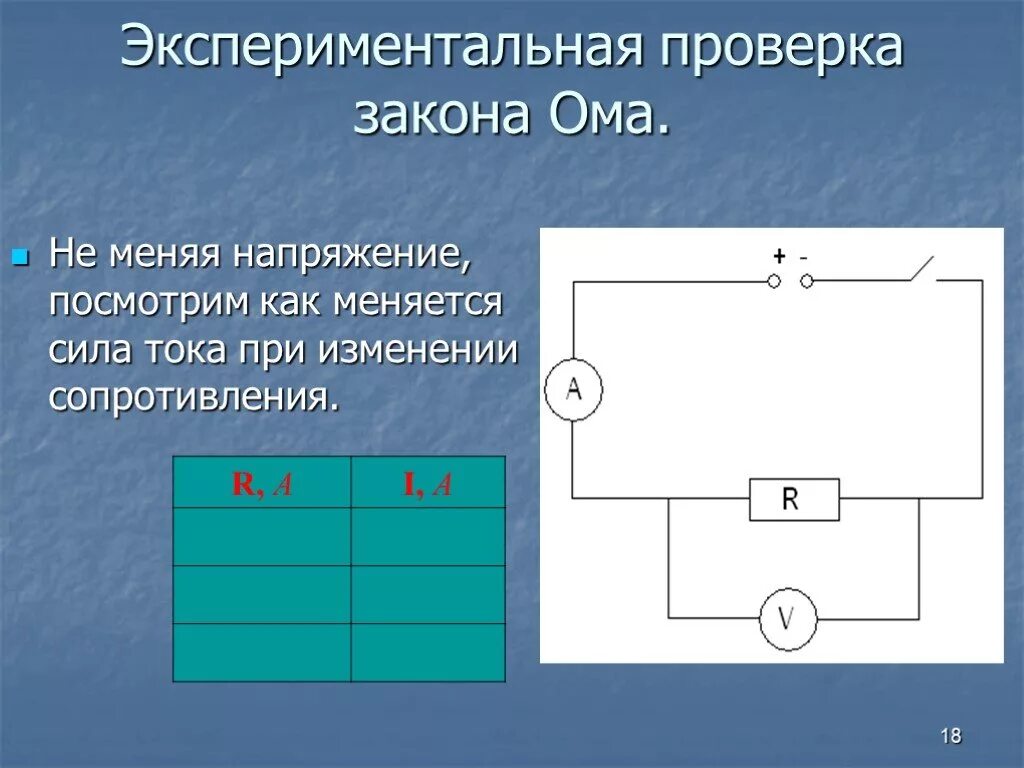 Экспериментальная проверка закона Ома.

Не меняя напряжение, посмотрим как меняется сила тока при изменении сопротивления.

| R, A | I, A |
|---|---|
| | |
| | |
| | |

+ -

A

R

V

18